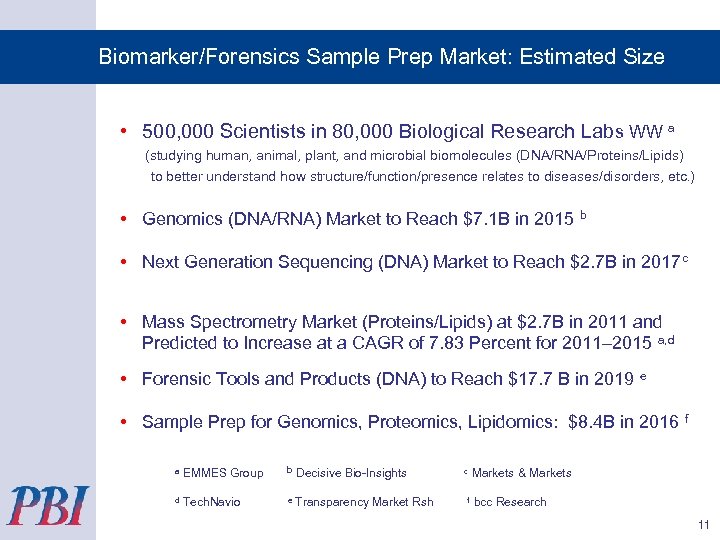 Biomarker/Forensics Sample Prep Market: Estimated Size

• 500,000 Scientists in 80,000 Biological Research Labs WW $^a$
(studying human, animal, plant, and microbial biomolecules (DNA/RNA/Proteins/Lipids) to better understand how structure/function/presence relates to diseases/disorders, etc.)

• Genomics (DNA/RNA) Market to Reach \$7.1B in 2015 $^b$

• Next Generation Sequencing (DNA) Market to Reach \$2.7B in 2017 $^c$

• Mass Spectrometry Market (Proteins/Lipids) at \$2.7B in 2011 and Predicted to Increase at a CAGR of 7.83 Percent for 2011–2015 $^{a,d}$

• Forensic Tools and Products (DNA) to Reach \$17.7 B in 2019 $^e$

• Sample Prep for Genomics, Proteomics, Lipidomics: \$8.4B in 2016 $^f$

$^a$ EMMES Group $^b$ Decisive Bio-Insights $^c$ Markets & Markets

$^d$ TechNavio $^e$ Transparency Market Rsh $^f$ bcc Research

PBI

11